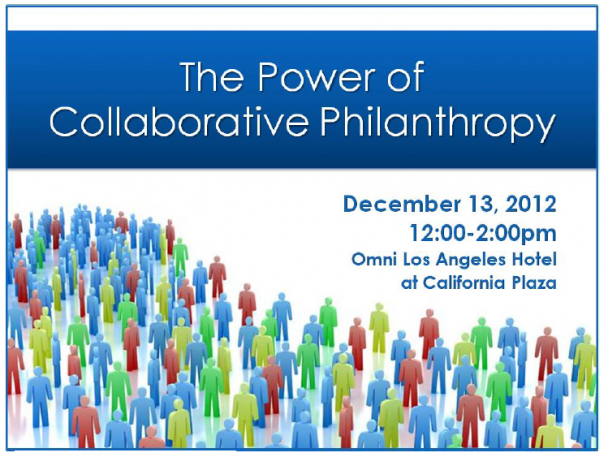 The Power of Collaborative Philanthropy

December 13, 2012
12:00-2:00pm
Omni Los Angeles Hotel
at California Plaza